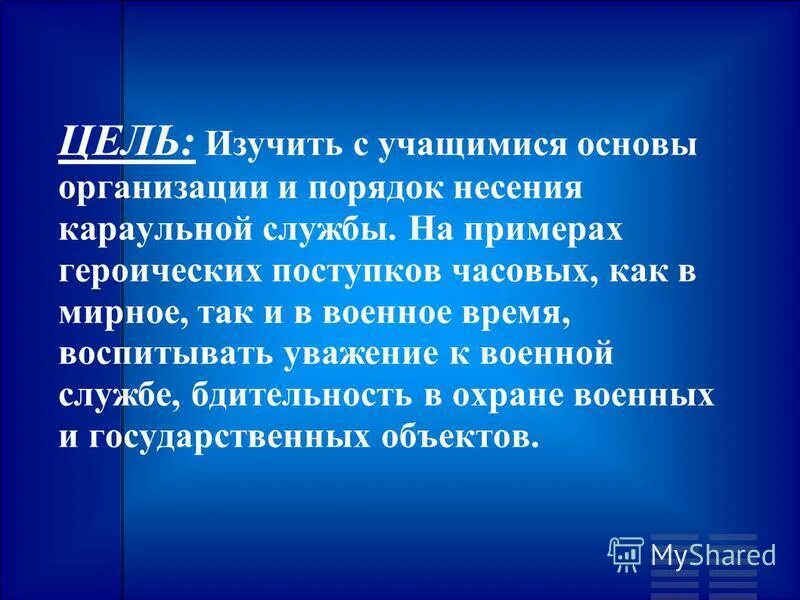 ЦЕЛЬ: Изучить с учащимися основы организации и порядок несения караульной службы. На примерах героических поступков часовых, как в мирное, так и в военное время, воспитывать уважение к военной службе, бдительность в охране военных и государственных объектов.

MyShared